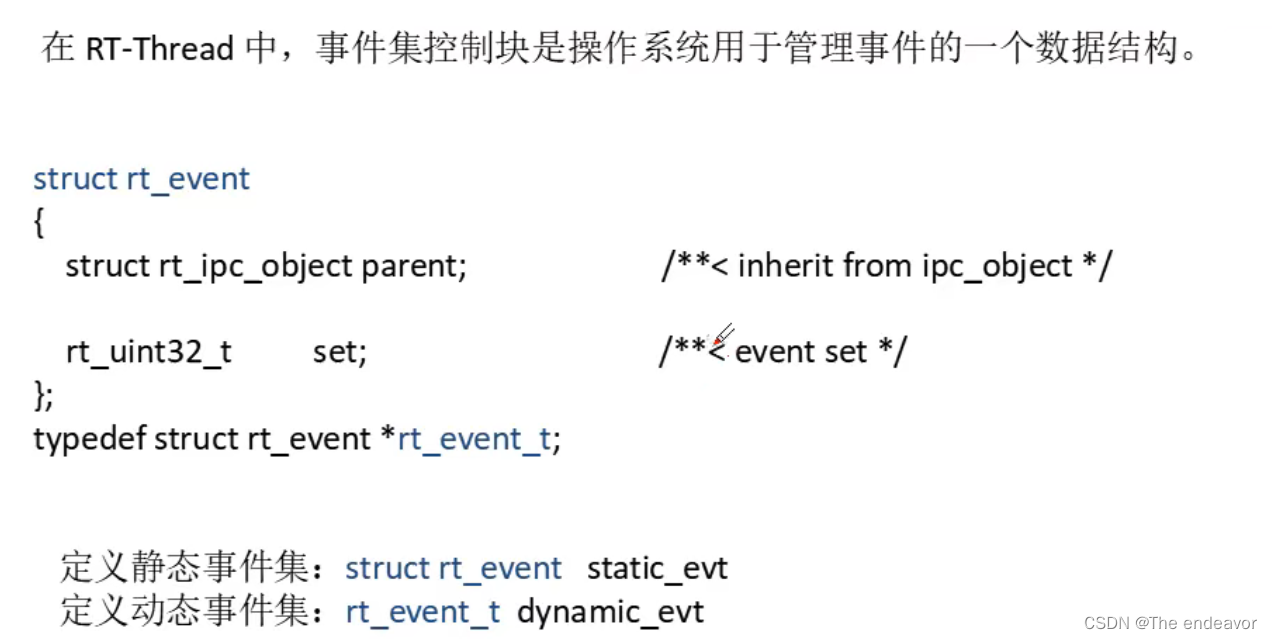 在 RT-Thread 中，事件集控制块是操作系统用于管理事件的一个数据结构。

struct rt_event
{
struct rt_ipc_object parent; /**< inherit from ipc_object */

rt_uint32_t set; /**< event set */
};
typedef struct rt_event *rt_event_t;

定义静态事件集：struct rt_event static_evt
定义动态事件集：rt_event_t dynamic_evt

CSDN @The endeavor